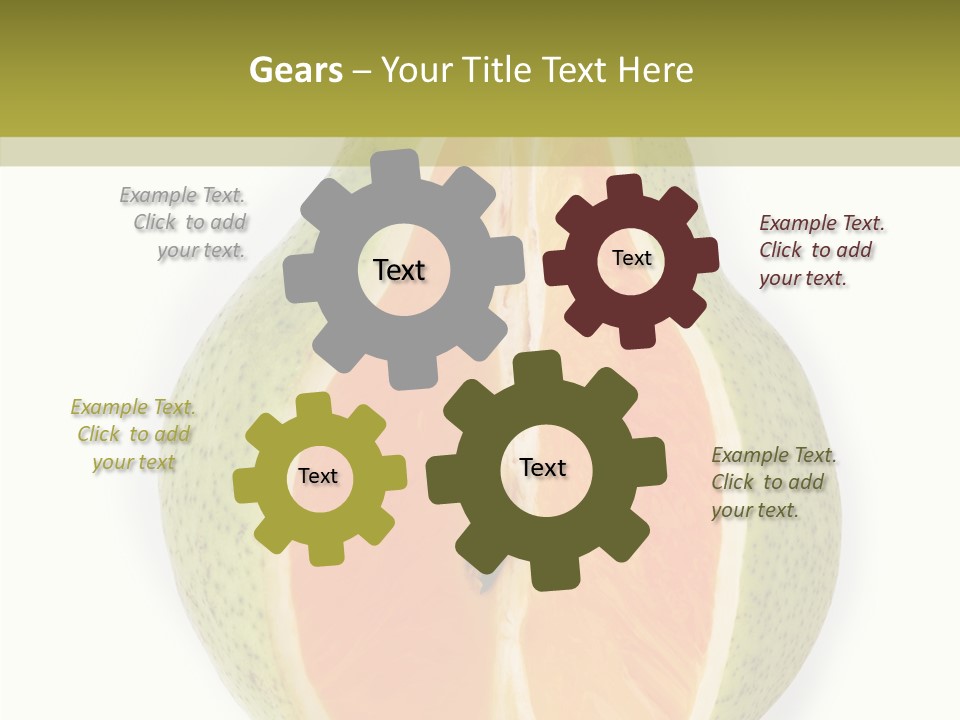 Gears – Your Title Text Here

Example Text. Click to add your text.

Text

Text

Example Text. Click to add your text.

Example Text. Click to add your text

Text

Text

Example Text. Click to add your text.